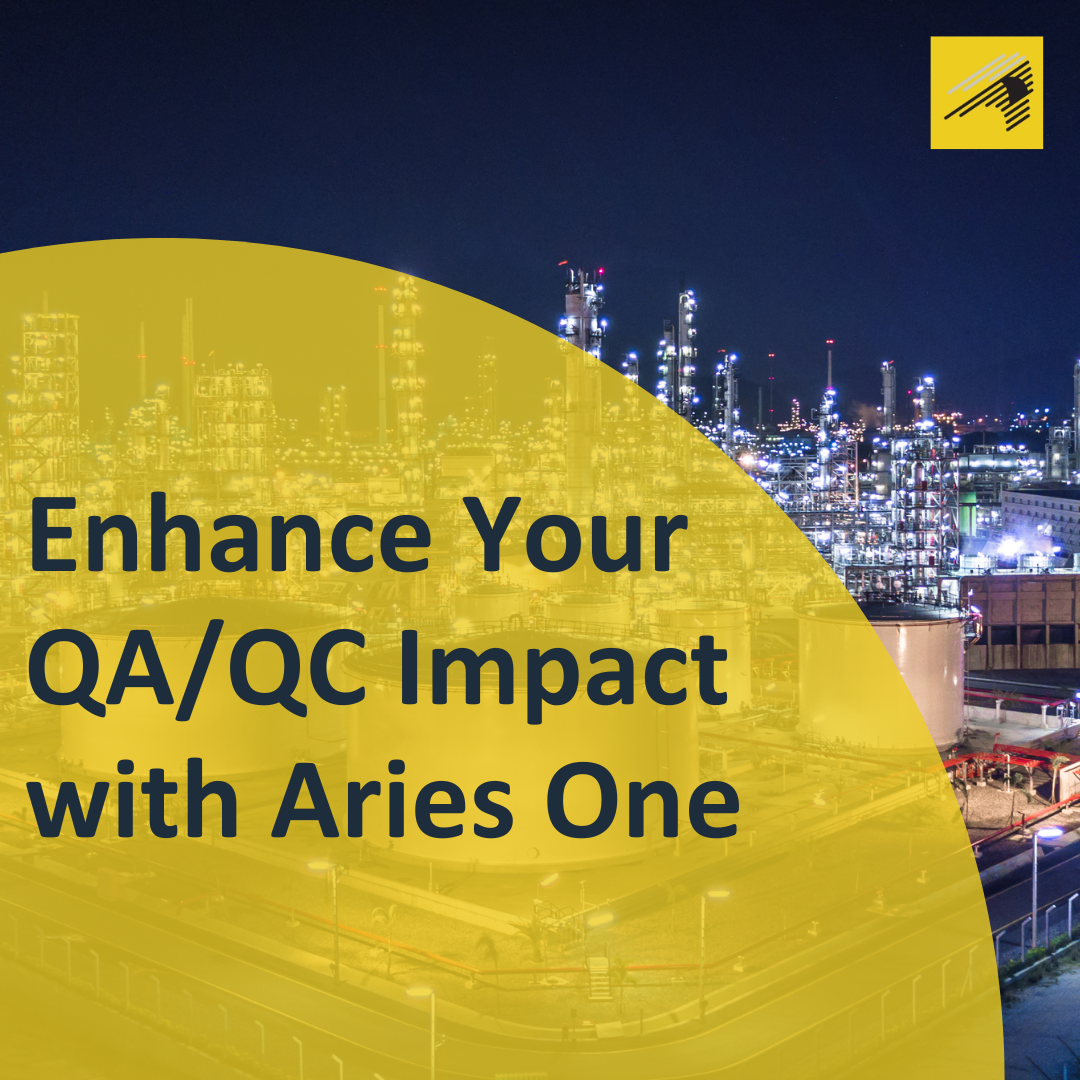 Enhance Your QA/QC Impact with Aries One